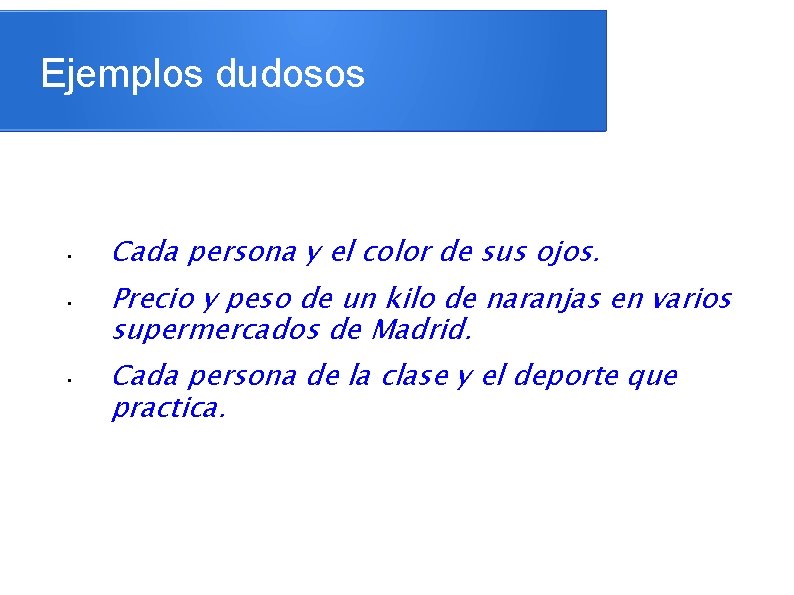 Ejemplos dudosos

- Cada persona y el color de sus ojos.
- Precio y peso de un kilo de naranjas en varios supermercados de Madrid.
- Cada persona de la clase y el deporte que practica.